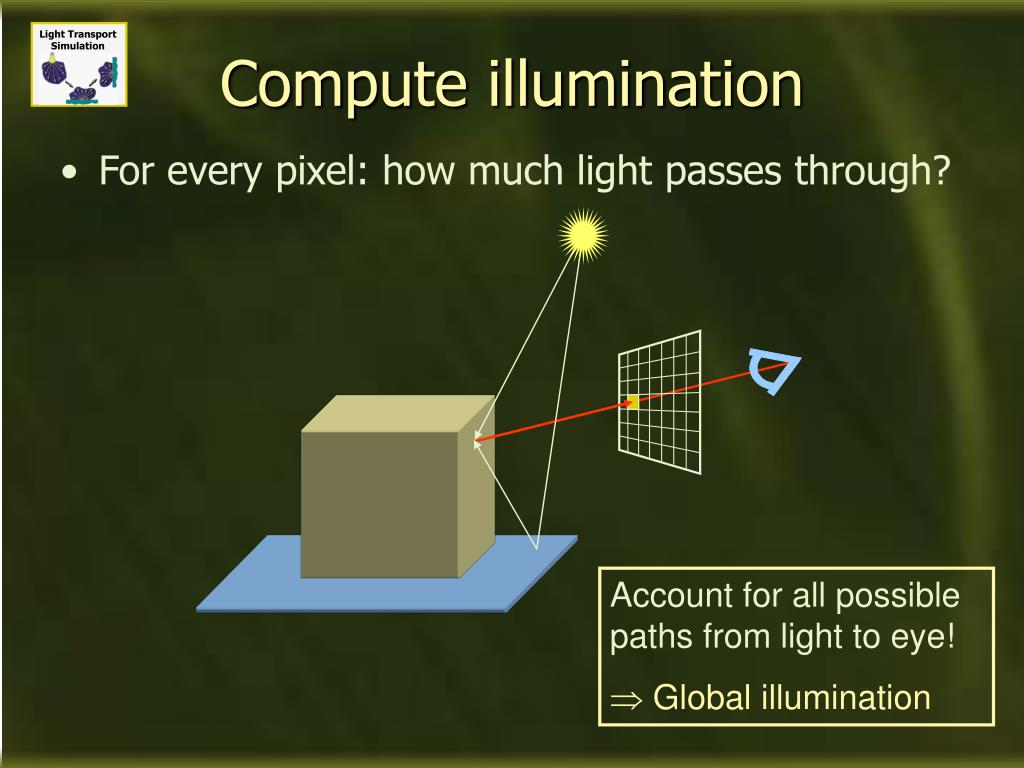 Light Transport Simulation

Compute illumination

• For every pixel: how much light passes through?

Account for all possible paths from light to eye!

$\Rightarrow$ Global illumination